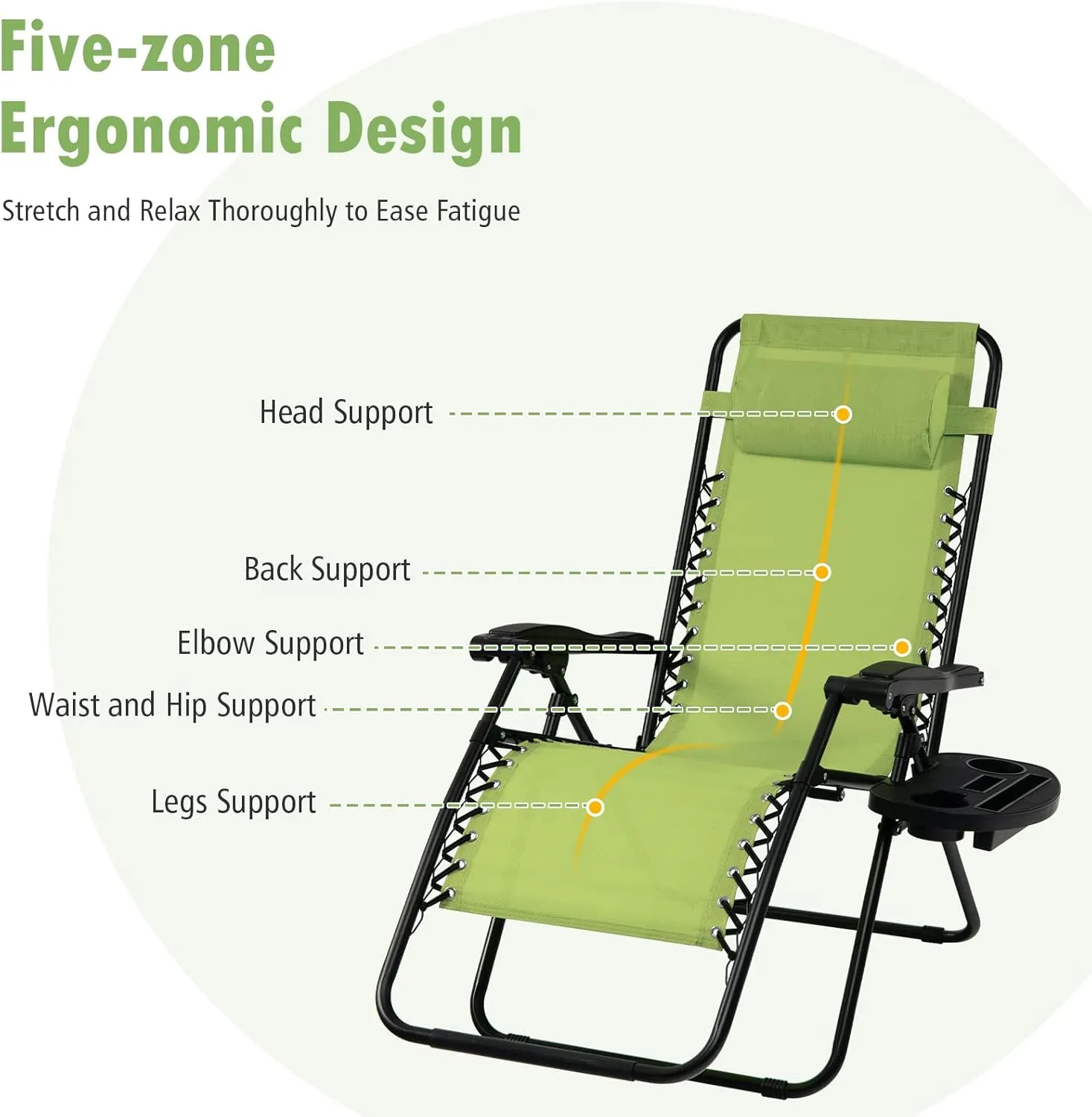 Five-zone Ergonomic Design

Stretch and Relax Thoroughly to Ease Fatigue

Head Support

Back Support

Elbow Support

Waist and Hip Support

Legs Support